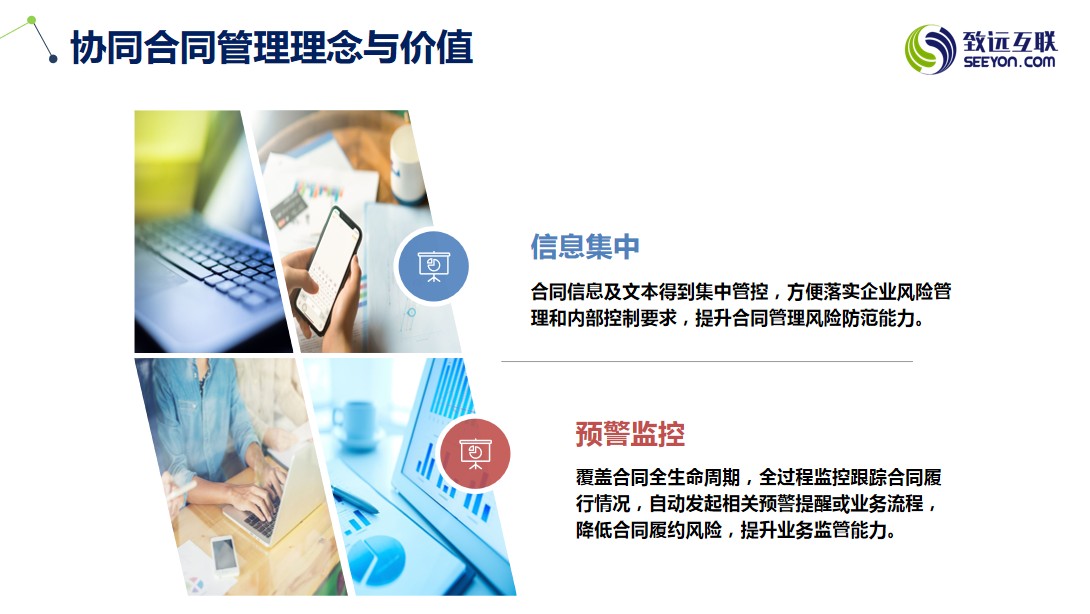 协同合同管理理念与价值

致远互联
SEEYON.COM

信息集中

合同信息及文本得到集中管控，方便落实企业风险管理和内部控制要求，提升合同管理风险防范能力。

预警监控

覆盖合同全生命周期，全过程监控跟踪合同履行情况，自动发起相关预警提醒或业务流程，降低合同履约风险，提升业务监管能力。